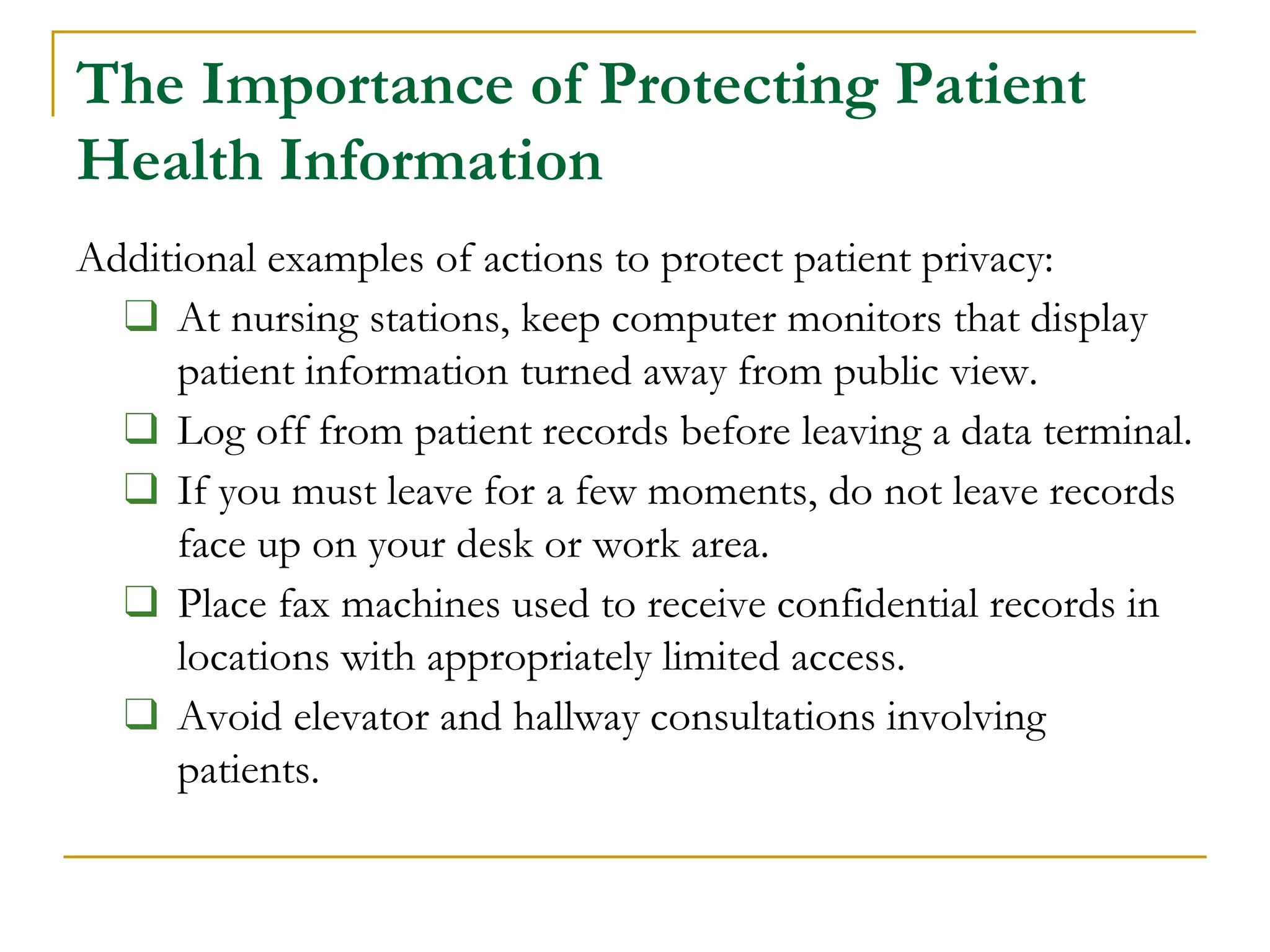 The Importance of Protecting Patient Health Information

Additional examples of actions to protect patient privacy:

❑ At nursing stations, keep computer monitors that display patient information turned away from public view.
❑ Log off from patient records before leaving a data terminal.
❑ If you must leave for a few moments, do not leave records face up on your desk or work area.
❑ Place fax machines used to receive confidential records in locations with appropriately limited access.
❑ Avoid elevator and hallway consultations involving patients.